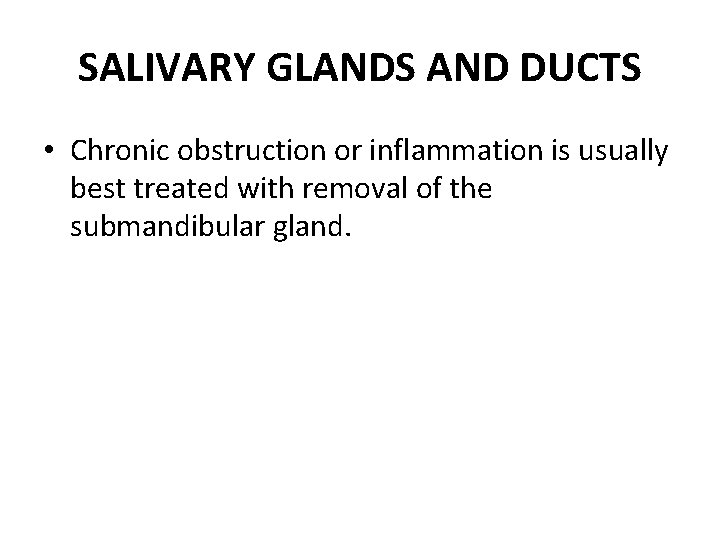 SALIVARY GLANDS AND DUCTS

• Chronic obstruction or inflammation is usually best treated with removal of the submandibular gland.